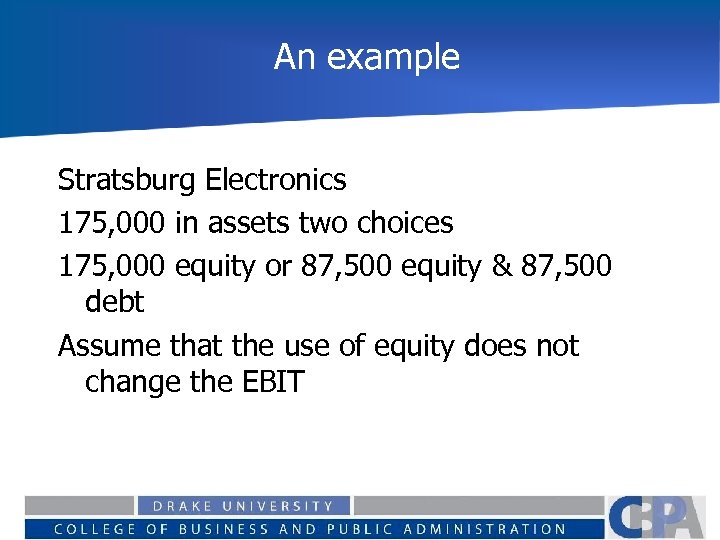 An example

Stratsburg Electronics

175,000 in assets two choices

175,000 equity or 87,500 equity & 87,500 debt

Assume that the use of equity does not change the EBIT

DRAKE UNIVERSITY
COLLEGE OF BUSINESS AND PUBLIC ADMINISTRATION
CBPA